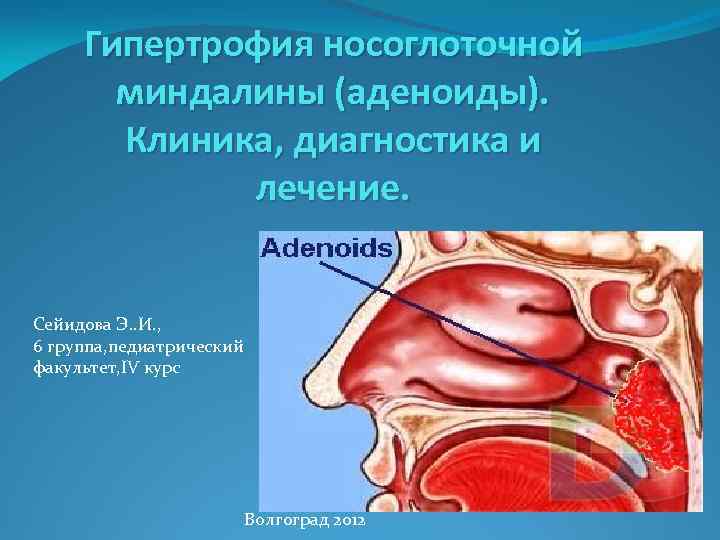 Гипертрофия носоглоточной миндалины (аденоиды). Клиника, диагностика и лечение.

Adenoids

Сейидова Э..И.,
6 группа,педиатрический факультет,IV курс

Волгоград 2012